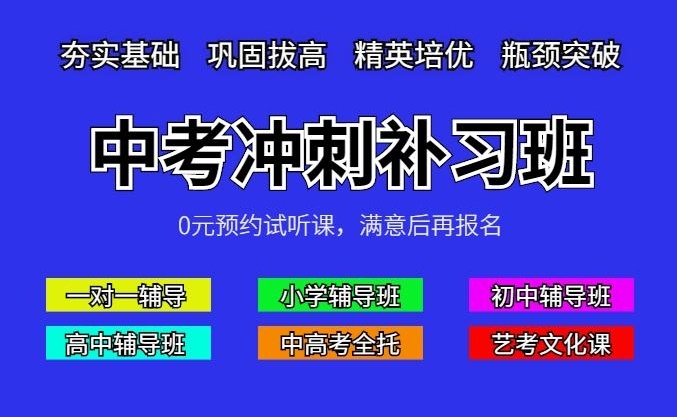 夯实基础　巩固拔高　精英培优　瓶颈突破

中考冲刺补习班

0元预约试听课，满意后再报名

一对一辅导　小学辅导班　初中辅导班

高中辅导班　中高考全托　艺考文化课